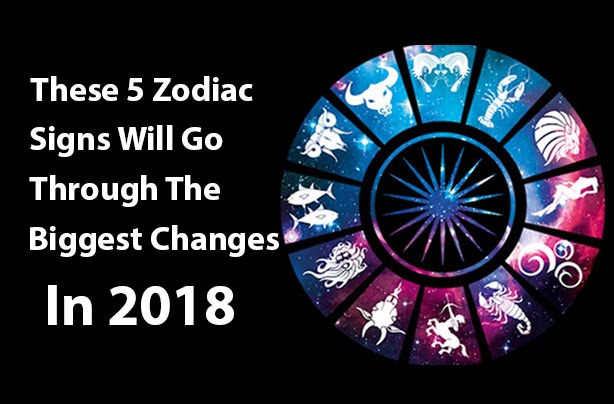 These 5 Zodiac Signs Will Go Through The Biggest Changes In 2018